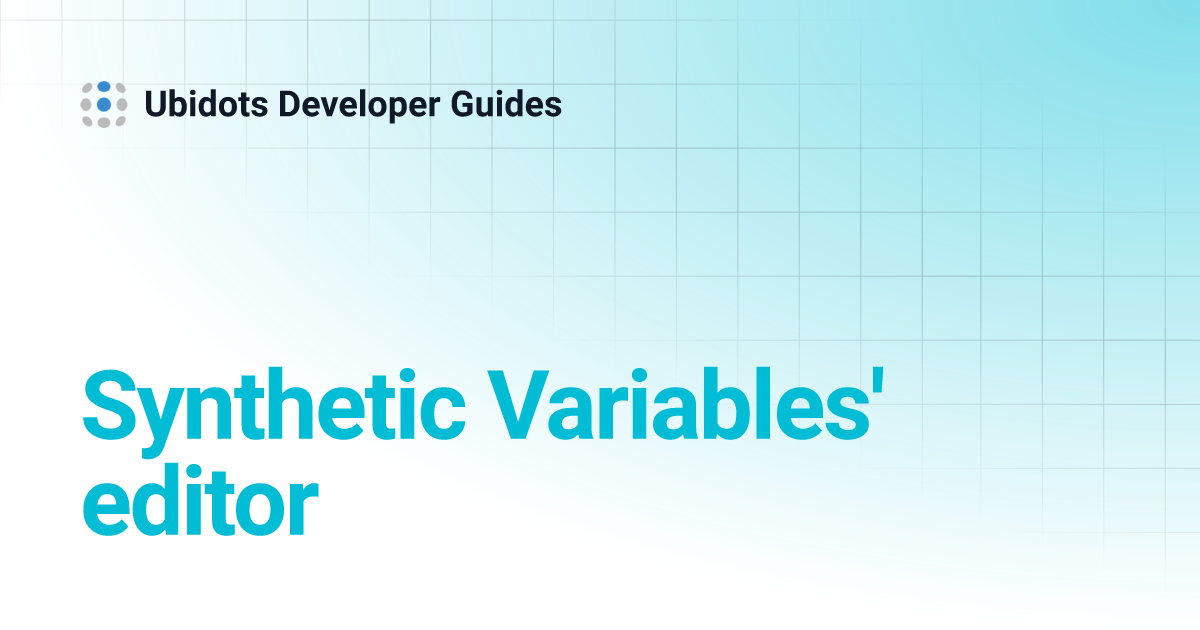 Ubidots Developer Guides

Synthetic Variables' editor